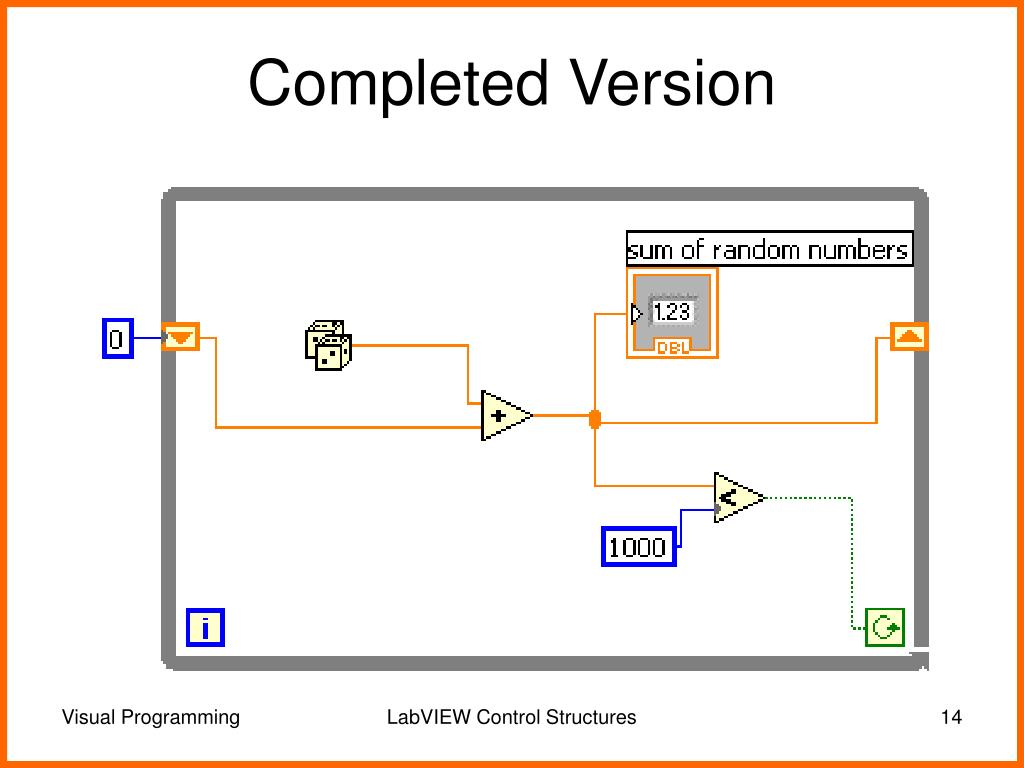 Completed Version

sum of random numbers

1.23

DBL

0

+

<

1000

i

Visual Programming

LabVIEW Control Structures

14